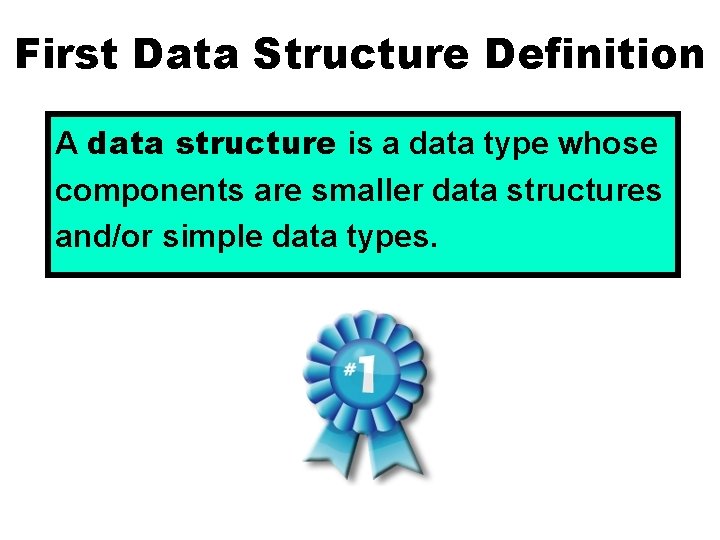 First Data Structure Definition

A data structure is a data type whose components are smaller data structures and/or simple data types.

#1